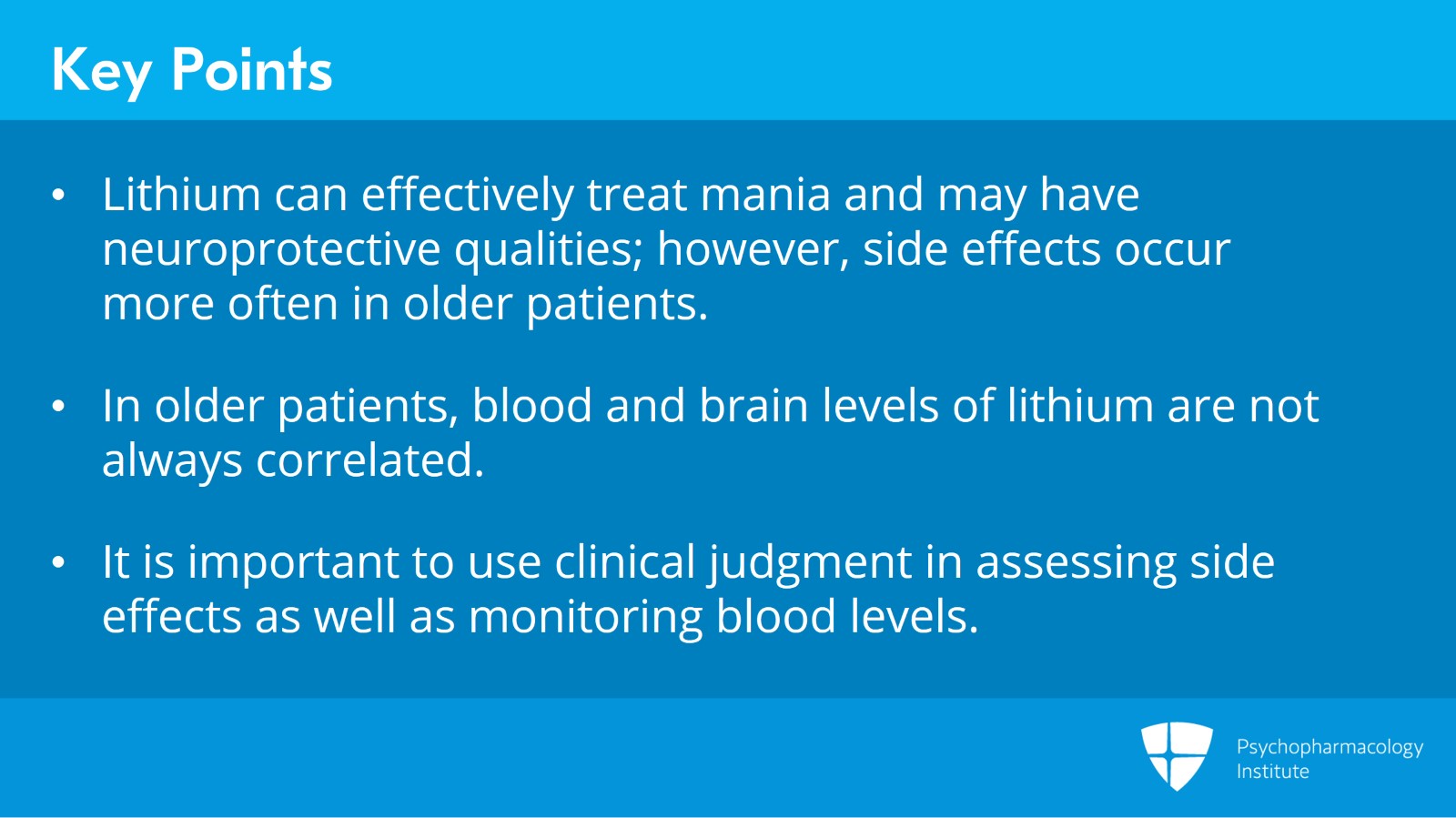 Key Points

• Lithium can effectively treat mania and may have neuroprotective qualities; however, side effects occur more often in older patients.

• In older patients, blood and brain levels of lithium are not always correlated.

• It is important to use clinical judgment in assessing side effects as well as monitoring blood levels.

Psychopharmacology Institute